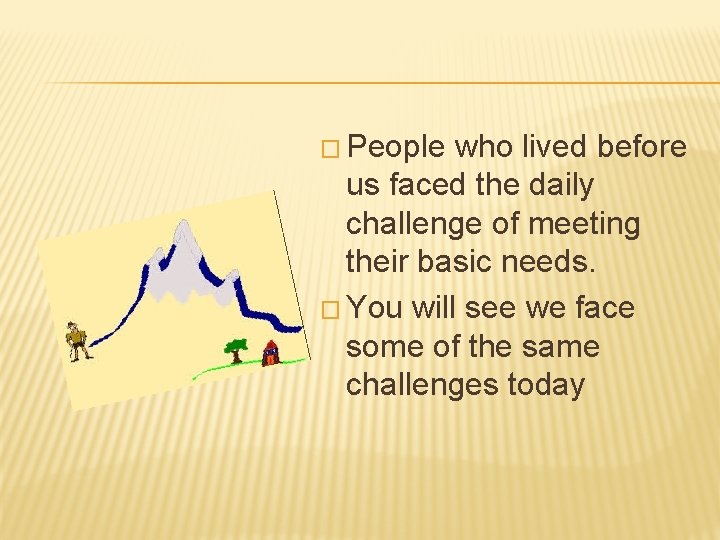 □ People who lived before us faced the daily challenge of meeting their basic needs.

□ You will see we face some of the same challenges today